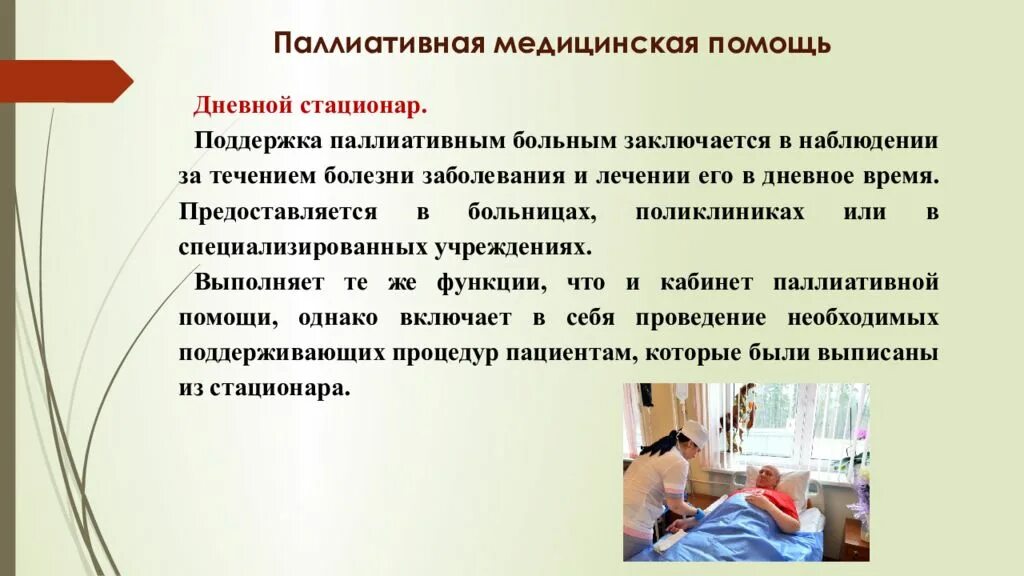 Паллиативная медицинская помощь

Дневной стационар.

Поддержка паллиативным больным заключается в наблюдении за течением болезни заболевания и лечении его в дневное время. Предоставляется в больницах, поликлиниках или в специализированных учреждениях.

Выполняет те же функции, что и кабинет паллиативной помощи, однако включает в себя проведение необходимых поддерживающих процедур пациентам, которые были выписаны из стационара.